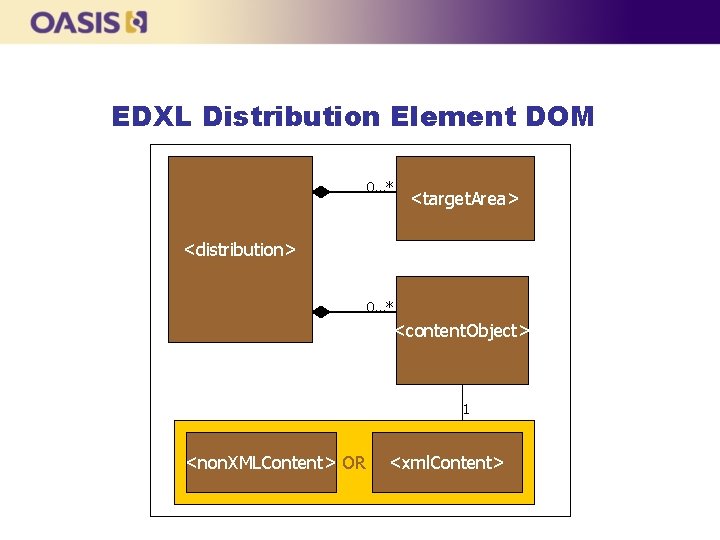 OASIS

EDXL Distribution Element DOM

<distribution>

0..*

<targetArea>

0..*

<contentObject>

1

<nonXMLContent> OR <xmlContent>